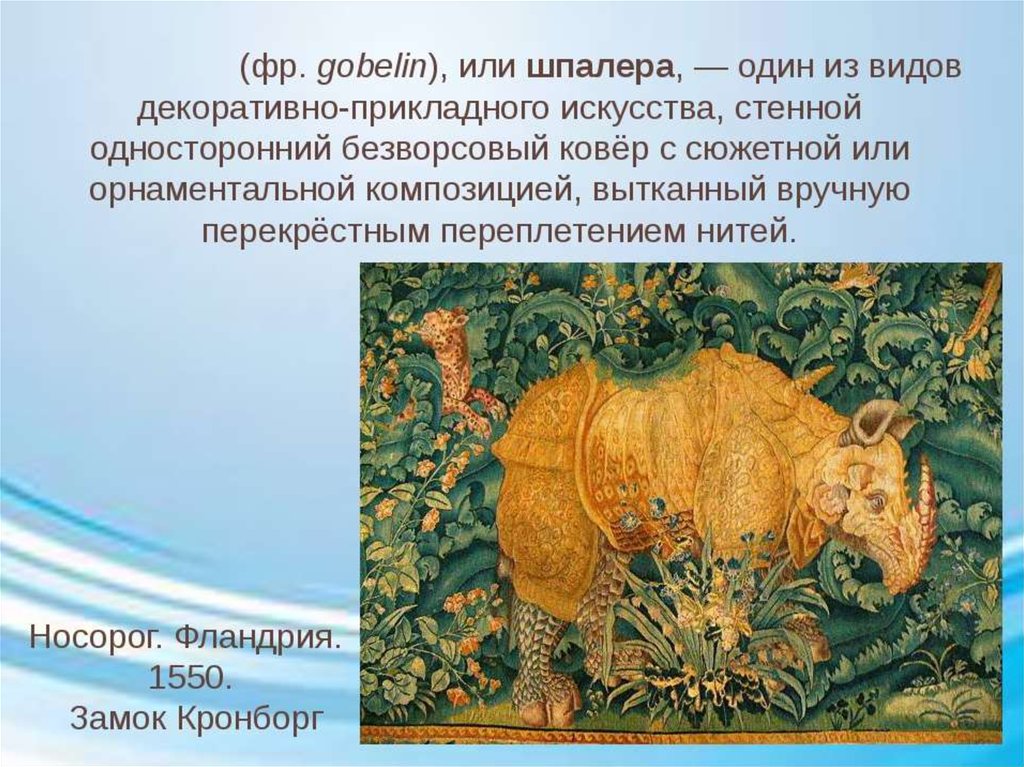 (фр. gobelin), или шпалера, — один из видов декоративно-прикладного искусства, стенной односторонний безворсовый ковёр с сюжетной или орнаментальной композицией, вытканный вручную перекрёстным переплетением нитей.

Носорог. Фландрия. 1550. Замок Кронборг